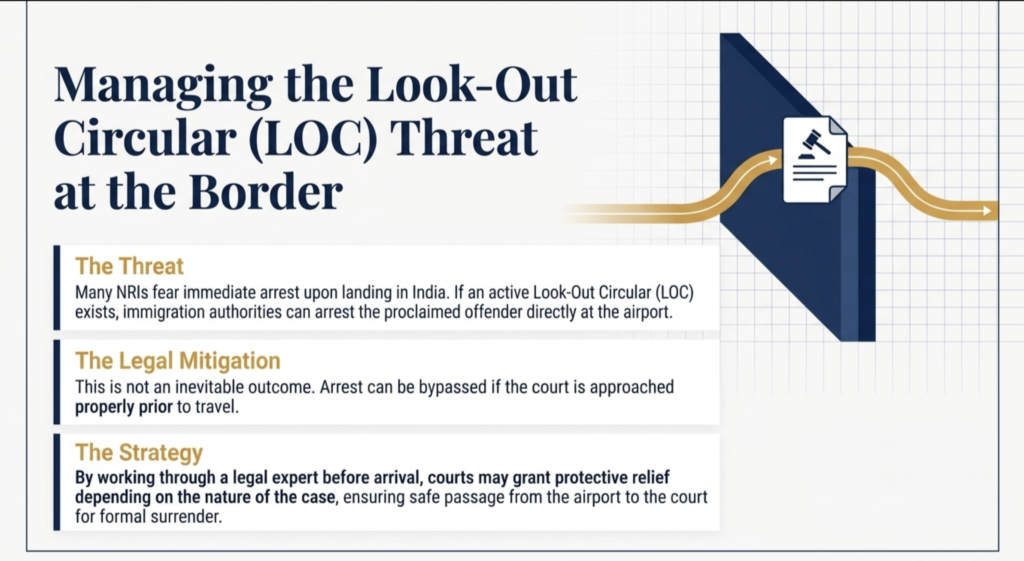 Managing the Look-Out Circular (LOC) Threat at the Border

The Threat
Many NRIs fear immediate arrest upon landing in India. If an active Look-Out Circular (LOC) exists, immigration authorities can arrest the proclaimed offender directly at the airport.

The Legal Mitigation
This is not an inevitable outcome. Arrest can be bypassed if the court is approached properly prior to travel.

The Strategy
By working through a legal expert before arrival, courts may grant protective relief depending on the nature of the case, ensuring safe passage from the airport to the court for formal surrender.